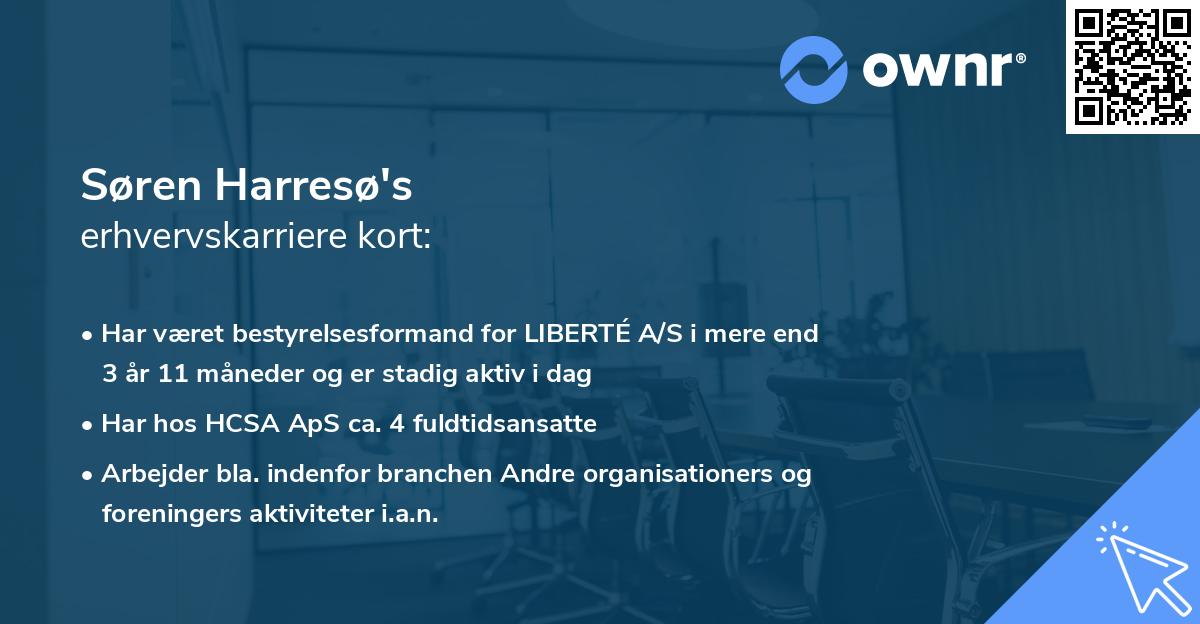 ownr®

Søren Harresø's
erhvervskarriere kort:

• Har været bestyrelsesformand for LIBERTÉ A/S i mere end 3 år 11 måneder og er stadig aktiv i dag

• Har hos HCSA ApS ca. 4 fuldtidsansatte

• Arbejder bla. indenfor branchen Andre organisationers og foreningers aktiviteter i.a.n.